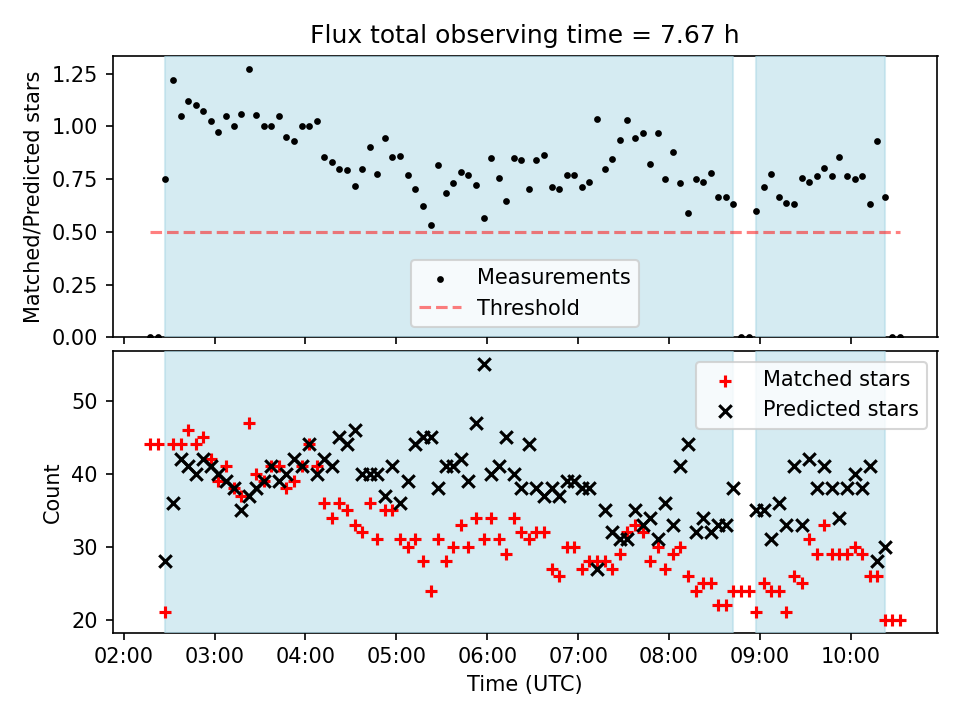 Flux total observing time = 7.67 h

Matched/Predicted stars

1.25
1.00
0.75
0.50
0.25
0.00

Measurements
Threshold

Matched stars
Predicted stars

Count

50
40
30
20

02:00 03:00 04:00 05:00 06:00 07:00 08:00 09:00 10:00

Time (UTC)